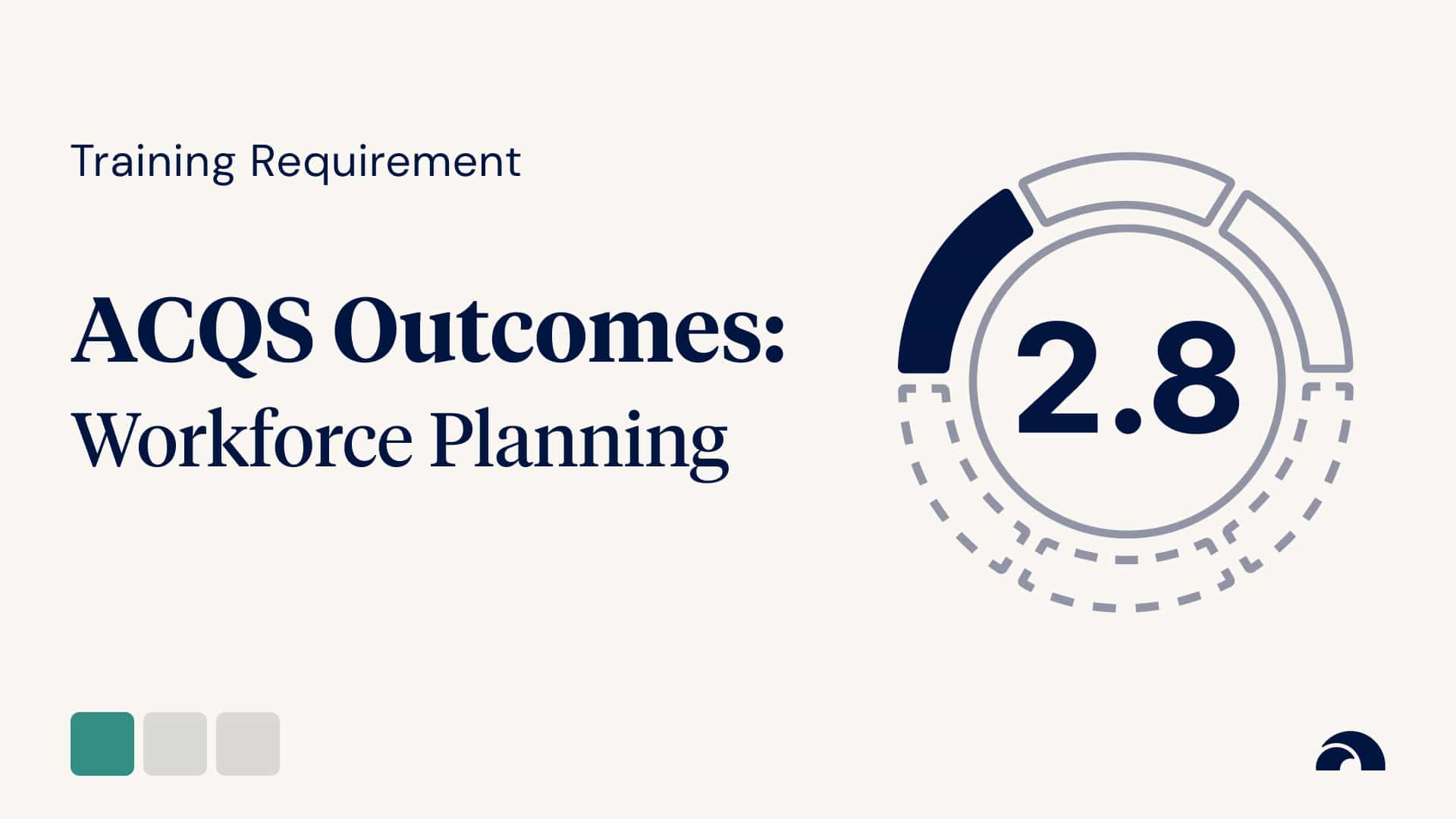 Training Requirement

ACQS Outcomes:
Workforce Planning

2.8